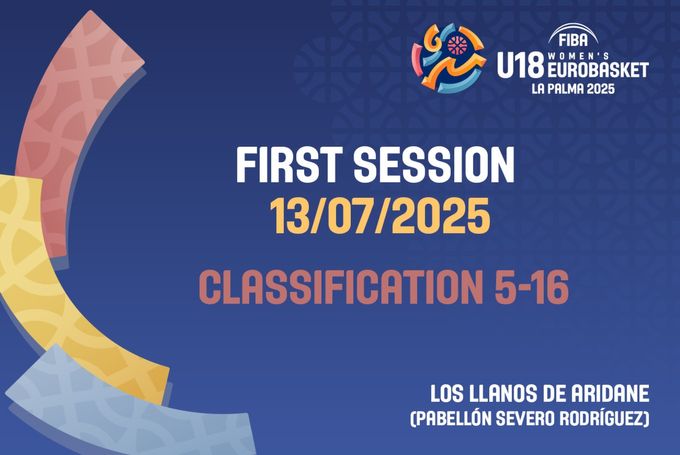 FIBA
U18 WOMEN'S EUROBASKET
LA PALMA 2025

FIRST SESSION
13/07/2025

CLASSIFICATION 5-16

LOS LLANOS DE ARIDANE
(PABELLÓN SEVERO RODRÍGUEZ)